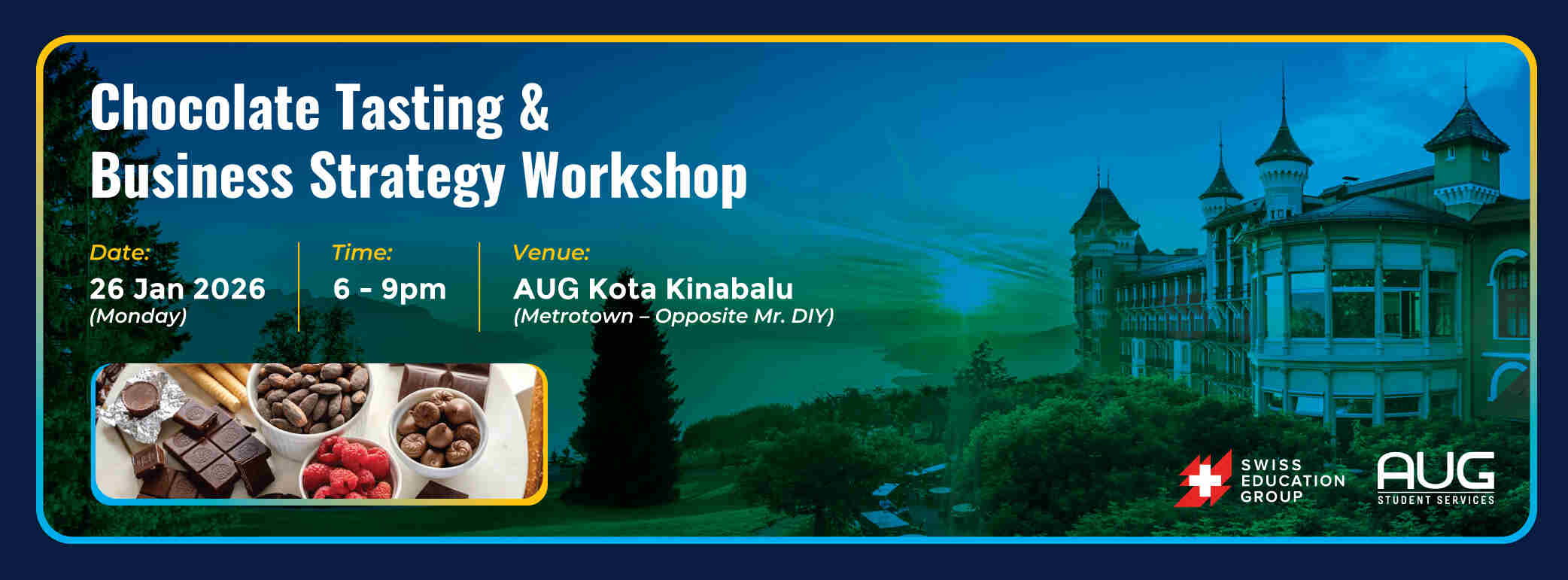 Chocolate Tasting & Business Strategy Workshop

Date:
26 Jan 2026
(Monday)

Time:
6 - 9pm

Venue:
AUG Kota Kinabalu
(Metrotown – Opposite Mr. DIY)

SWISS EDUCATION GROUP

AUG
STUDENT SERVICES